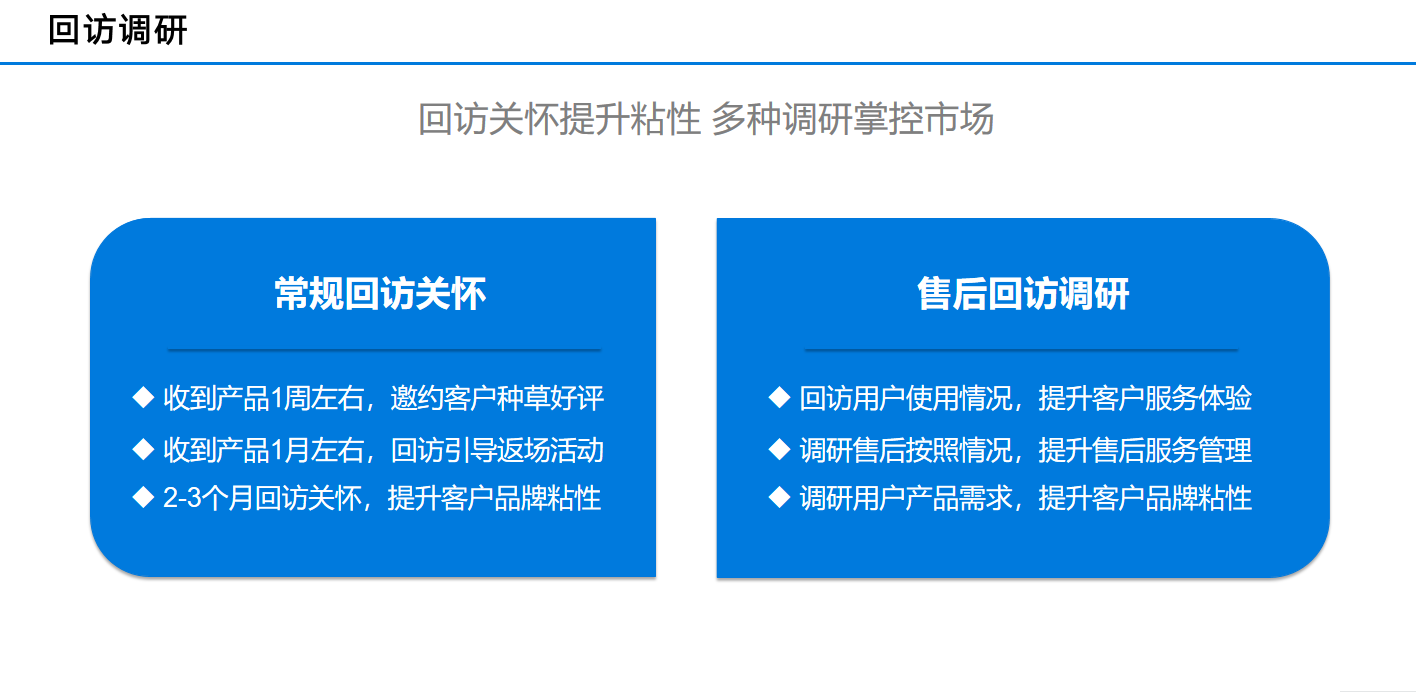 回访调研

回访关怀提升粘性 多种调研掌控市场

常规回访关怀

◆ 收到产品1周左右，邀约客户种草好评
◆ 收到产品1月左右，回访引导返场活动
◆ 2-3个月回访关怀，提升客户品牌粘性

售后回访调研

◆ 回访用户使用情况，提升客户服务体验
◆ 调研售后按照情况，提升售后服务管理
◆ 调研用户产品需求，提升客户品牌粘性